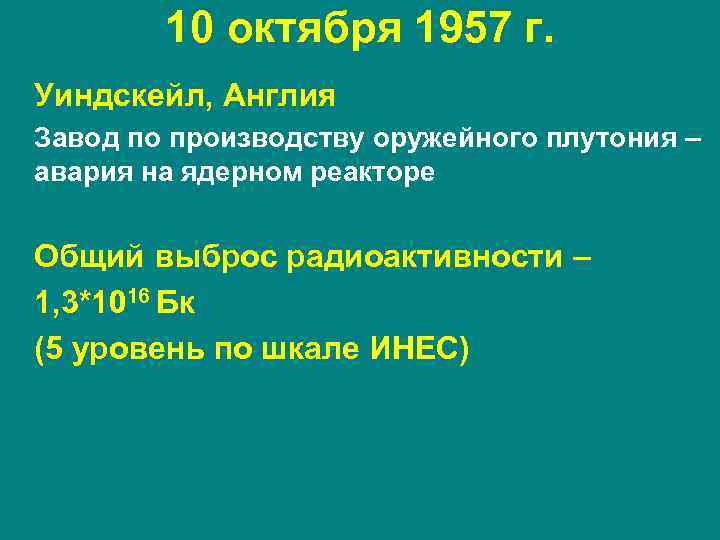 10 октября 1957 г.

Уиндскейл, Англия

Завод по производству оружейного плутония – авария на ядерном реакторе

Общий выброс радиоактивности –

$1,3*10^{16}$ Бк

(5 уровень по шкале ИНЕС)